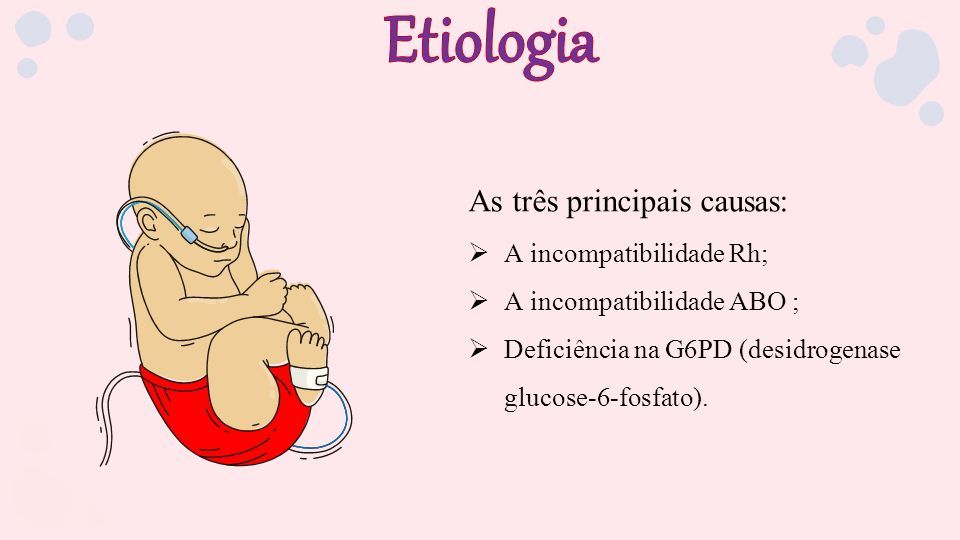 Etiologia

As três principais causas:

➢ A incompatibilidade Rh;

➢ A incompatibilidade ABO ;

➢ Deficiência na G6PD (desidrogenase glucose-6-fosfato).